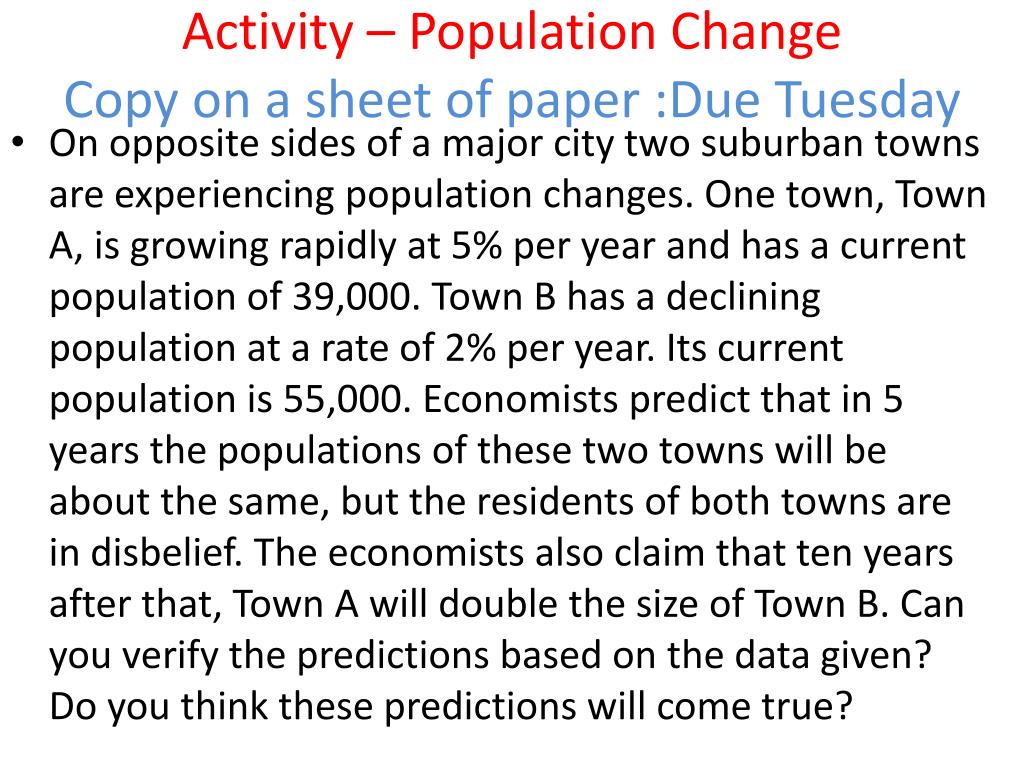 Activity – Population Change
Copy on a sheet of paper :Due Tuesday

• On opposite sides of a major city two suburban towns are experiencing population changes. One town, Town A, is growing rapidly at 5% per year and has a current population of 39,000. Town B has a declining population at a rate of 2% per year. Its current population is 55,000. Economists predict that in 5 years the populations of these two towns will be about the same, but the residents of both towns are in disbelief. The economists also claim that ten years after that, Town A will double the size of Town B. Can you verify the predictions based on the data given? Do you think these predictions will come true?